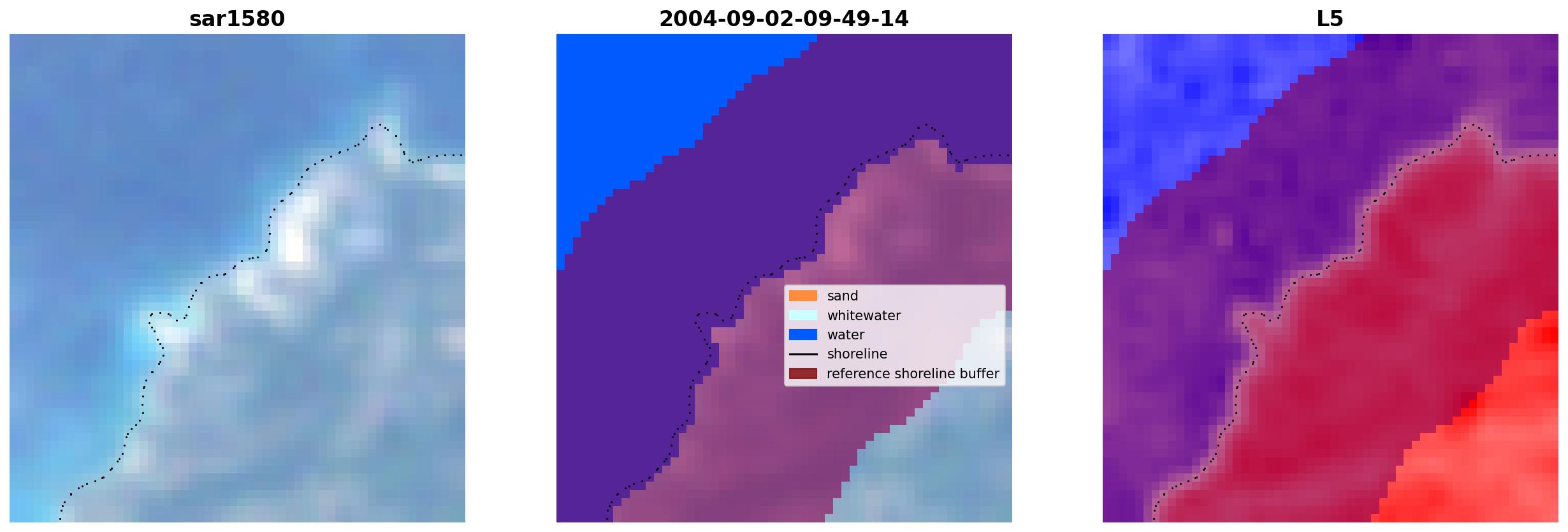 sar1580

2004-09-02-09-49-14

sand
whitewater
water
shoreline
reference shoreline buffer

L5